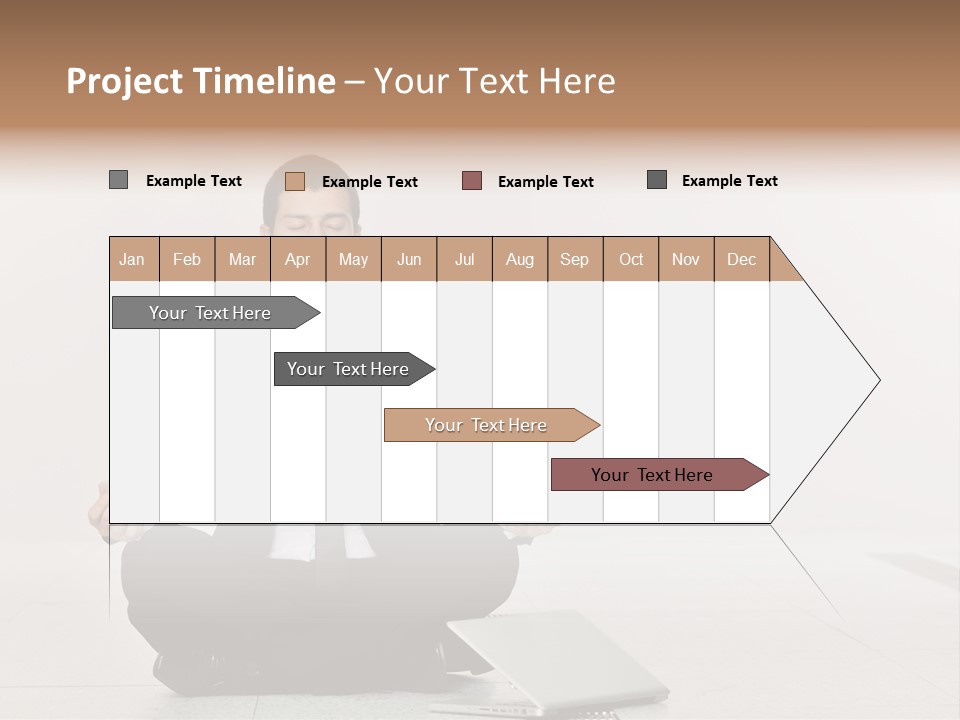 Project Timeline – Your Text Here

Example Text Example Text Example Text Example Text

| Jan | Feb | Mar | Apr | May | Jun | Jul | Aug | Sep | Oct | Nov | Dec |
|---|---|---|---|---|---|---|---|---|---|---|---|

Your Text Here

Your Text Here

Your Text Here

Your Text Here